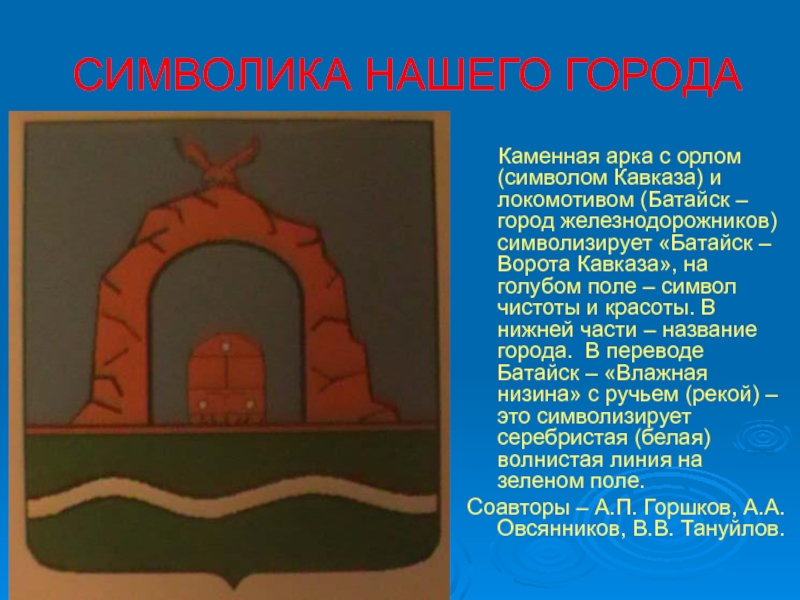 СИМВОЛИКА НАШЕГО ГОРОДА

Каменная арка с орлом (символом Кавказа) и локомотивом (Батайск – город железнодорожников) символизирует «Батайск – Ворота Кавказа», на голубом поле – символ чистоты и красоты. В нижней части – название города. В переводе Батайск – «Влажная низина» с ручьем (рекой) – это символизирует серебристая (белая) волнистая линия на зеленом поле.

Соавторы – А.П. Горшков, А.А. Овсянников, В.В. Тануйлов.